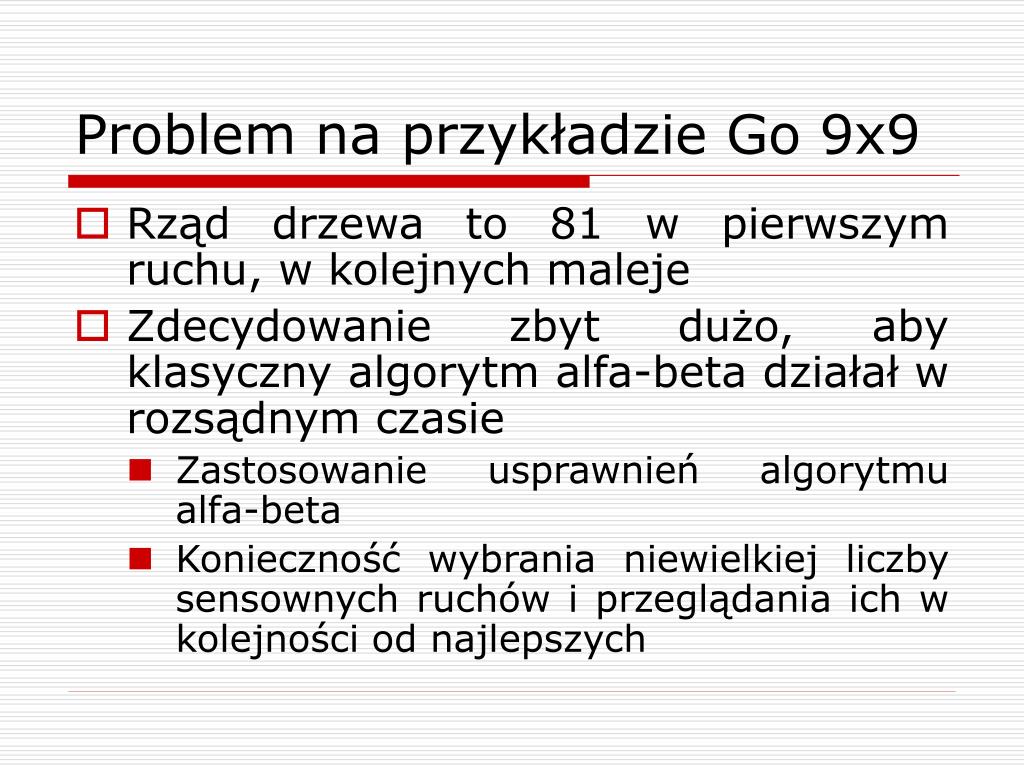 Problem na przykładzie Go 9x9

Rząd drzewa to 81 w pierwszym ruchu, w kolejnych maleje

Zdecydowanie zbyt dużo, aby klasyczny algorytm alfa-beta działał w rozsądnym czasie

Zastosowanie usprawnień algorytmu alfa-beta

Konieczność wybrania niewielkiej liczby sensownych ruchów i przeglądania ich w kolejności od najlepszych